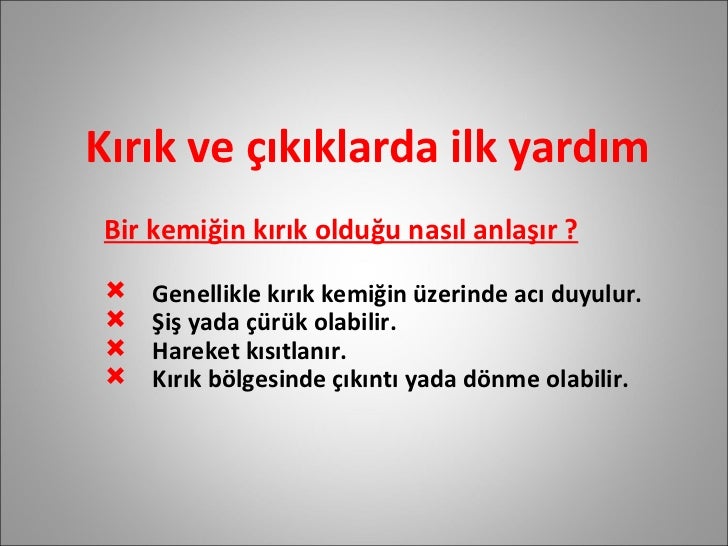 Kırık ve çıkıklarda ilk yardım

Bir kemiğin kırık olduğu nasıl anlaşır ?

✖ Genellikle kırık kemiğin üzerinde acı duyulur.
✖ Şiş yada çürük olabilir.
✖ Hareket kısıtlanır.
✖ Kırık bölgesinde çıkıntı yada dönme olabilir.